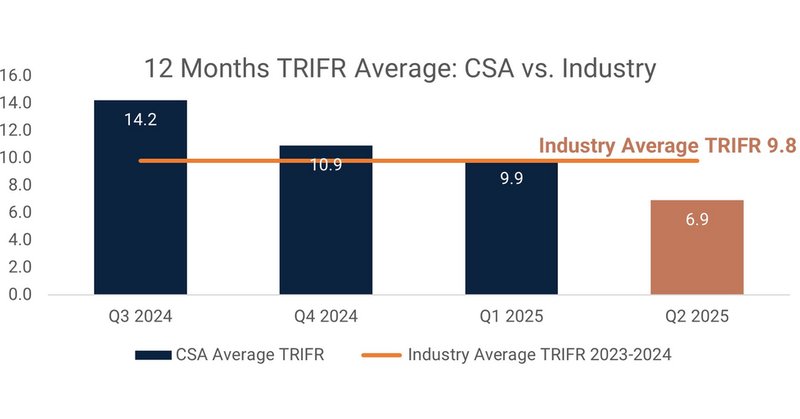 12 Months TRIFR Average: CSA vs. Industry

16.0
14.0
12.0
10.0
8.0
6.0
4.0
2.0
0.0

14.2
10.9
9.9
6.9

Industry Average TRIFR 9.8

Q3 2024
Q4 2024
Q1 2025
Q2 2025

CSA Average TRIFR
Industry Average TRIFR 2023-2024